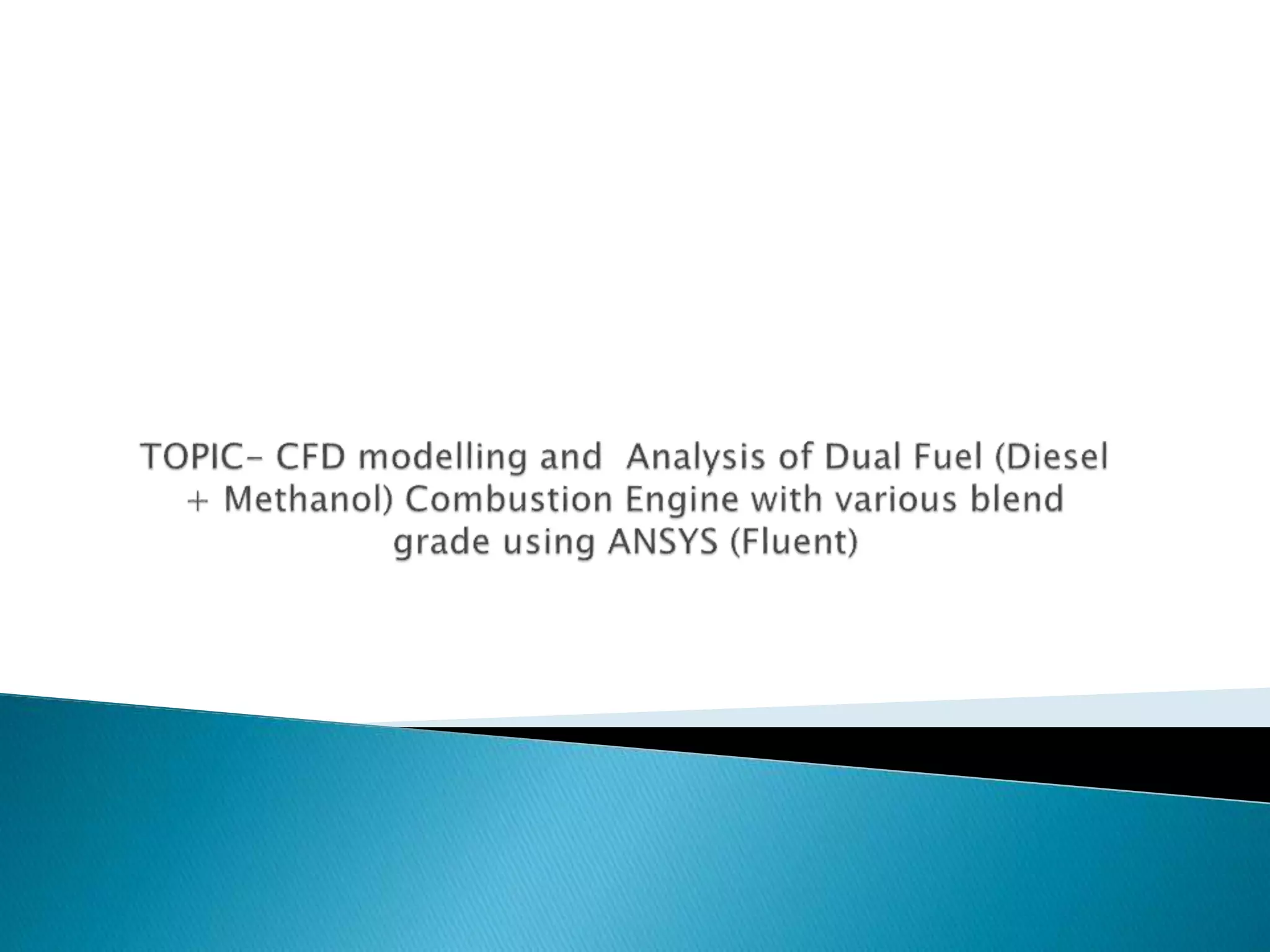 TOPIC- CFD modelling and Analysis of Dual Fuel (Diesel + Methanol) Combustion Engine with various blend grade using ANSYS (Fluent)